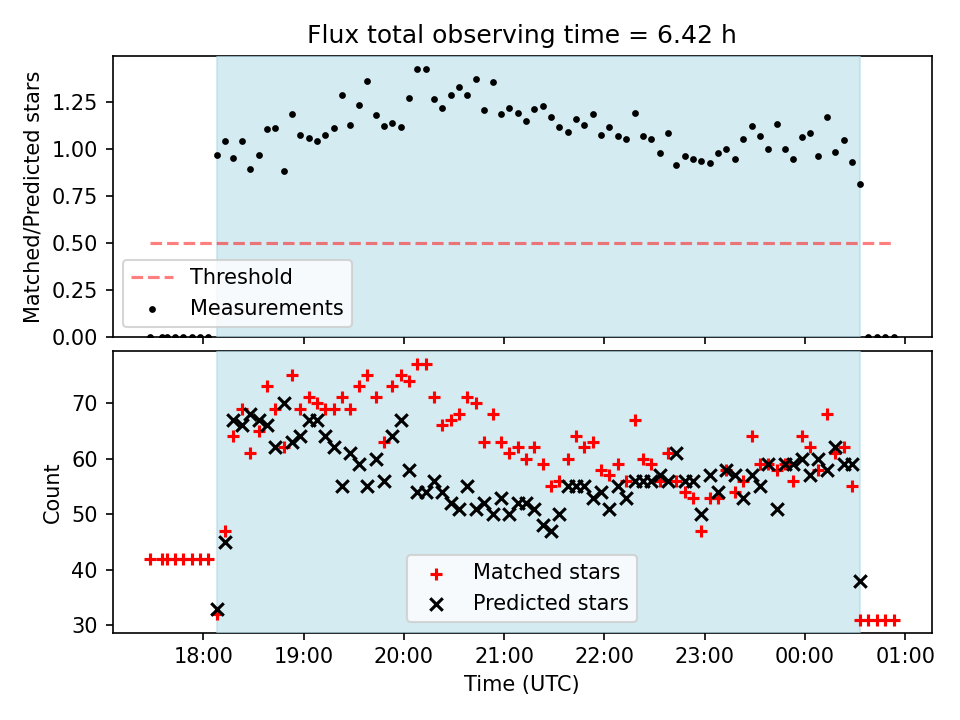 Flux total observing time = 6.42 h

Matched/Predicted stars

1.25
1.00
0.75
0.50
0.25
0.00

Threshold
Measurements

Count

70
60
50
40
30

Matched stars
Predicted stars

18:00 19:00 20:00 21:00 22:00 23:00 00:00 01:00

Time (UTC)